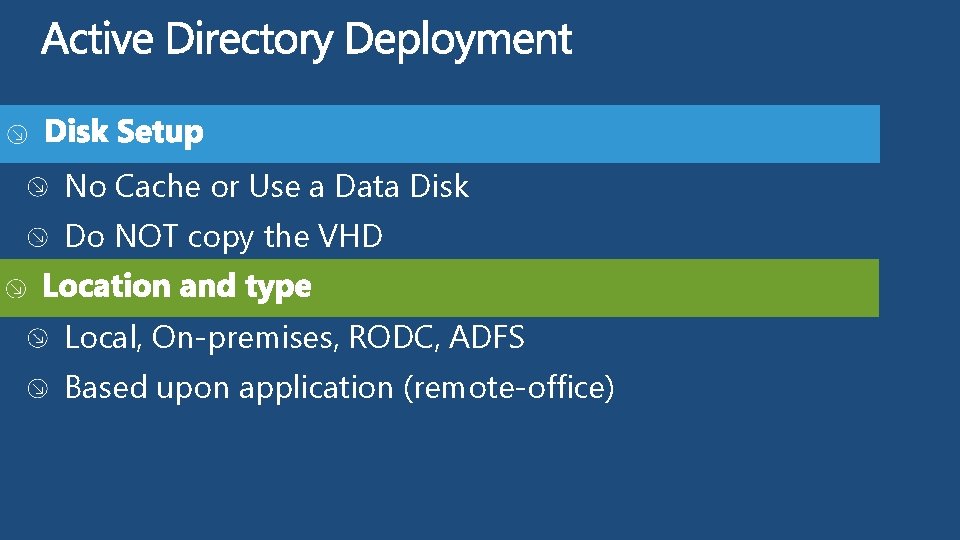 Active Directory Deployment

Disk Setup

No Cache or Use a Data Disk

Do NOT copy the VHD

Location and type

Local, On-premises, RODC, ADFS

Based upon application (remote-office)